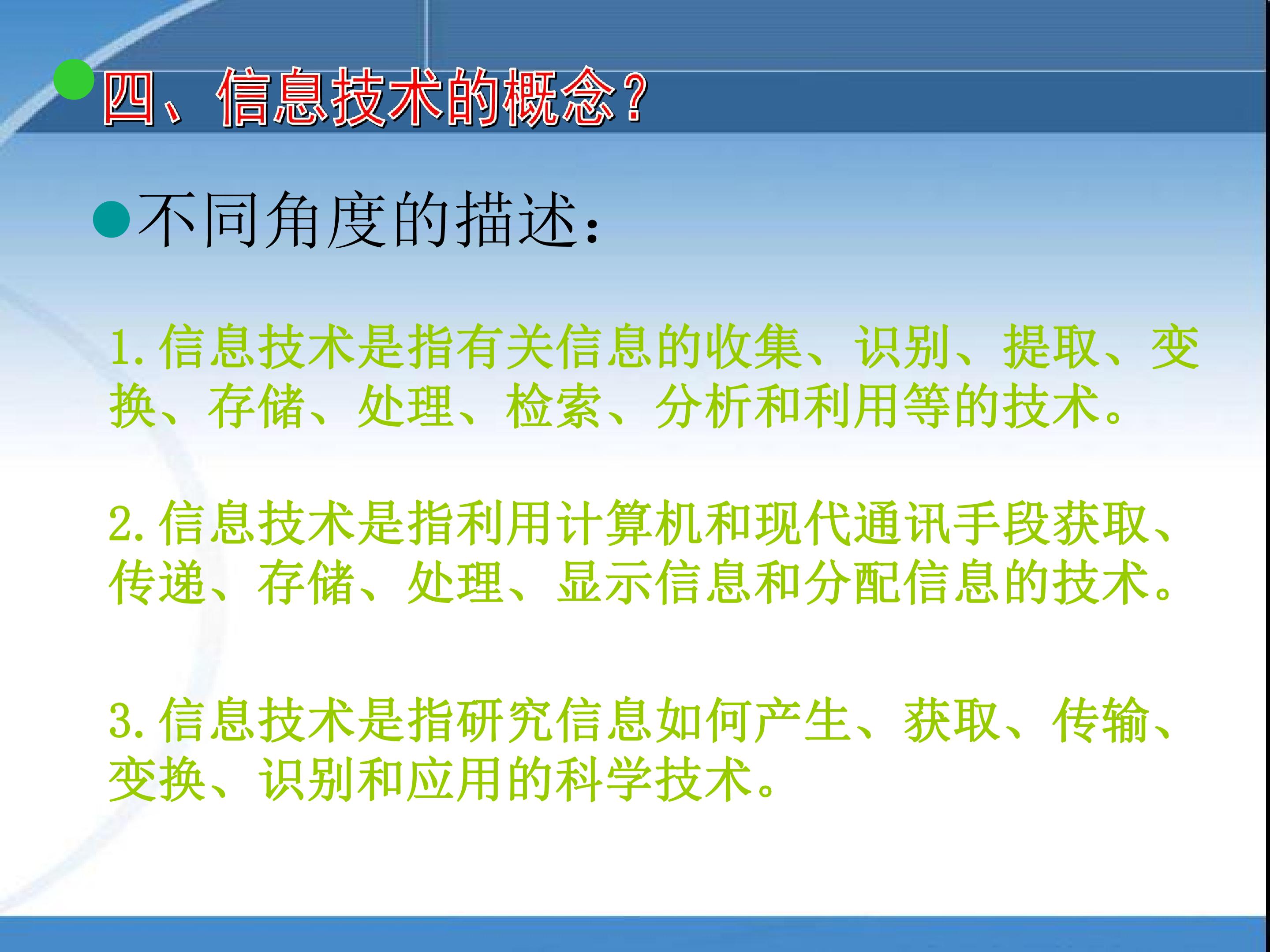 • 四、信息技术的概念?

• 不同角度的描述:

1.信息技术是指有关信息的收集、识别、提取、变换、存储、处理、检索、分析和利用等的技术。

2.信息技术是指利用计算机和现代通讯手段获取、传递、存储、处理、显示信息和分配信息的技术。

3.信息技术是指研究信息如何产生、获取、传输、变换、识别和应用的科学技术。